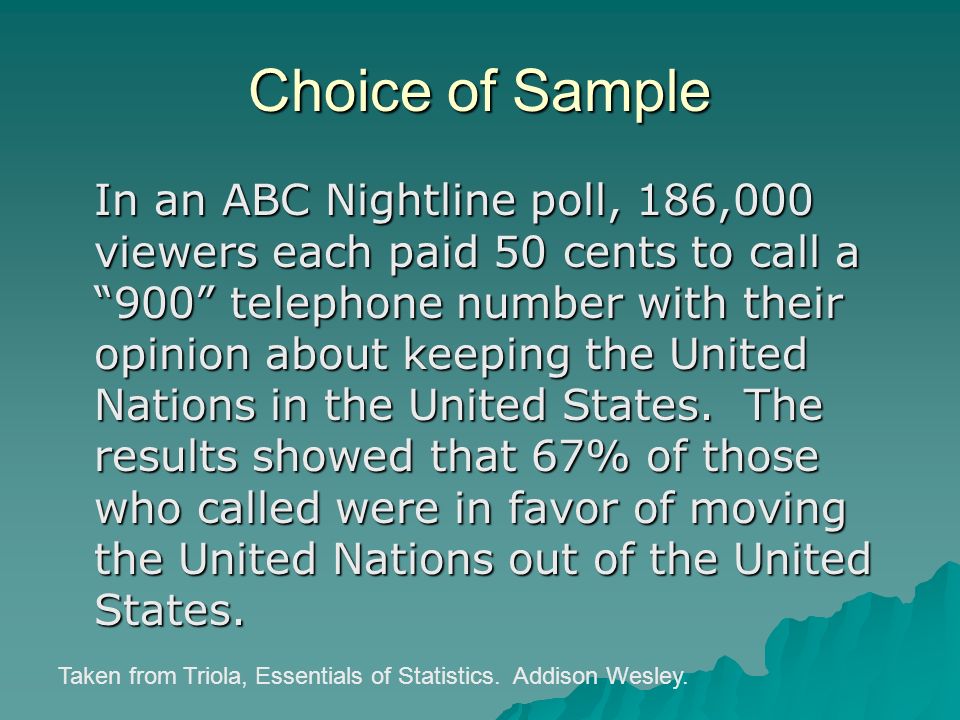 Choice of Sample

In an ABC Nightline poll, 186,000 viewers each paid 50 cents to call a “900” telephone number with their opinion about keeping the United Nations in the United States. The results showed that 67% of those who called were in favor of moving the United Nations out of the United States.

Taken from Triola, Essentials of Statistics. Addison Wesley.